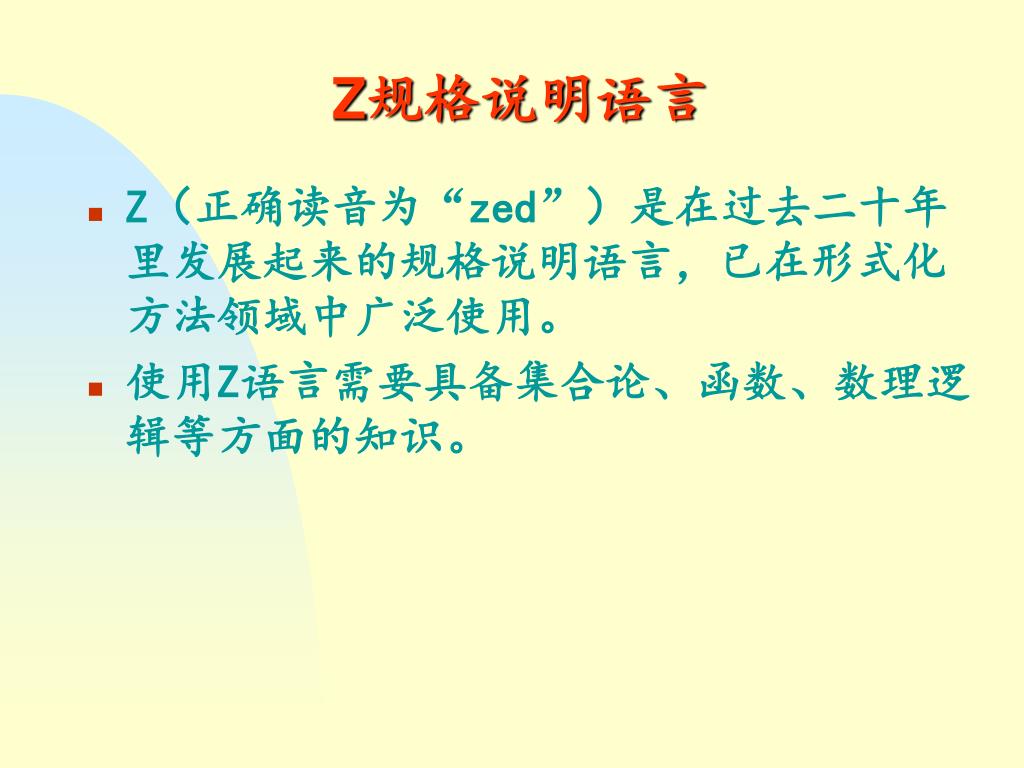 Z规格说明语言

Z（正确读音为“zed”）是在过去二十年里发展起来的规格说明语言，已在形式化方法领域中广泛使用。

使用Z语言需要具备集合论、函数、数理逻辑等方面的知识。